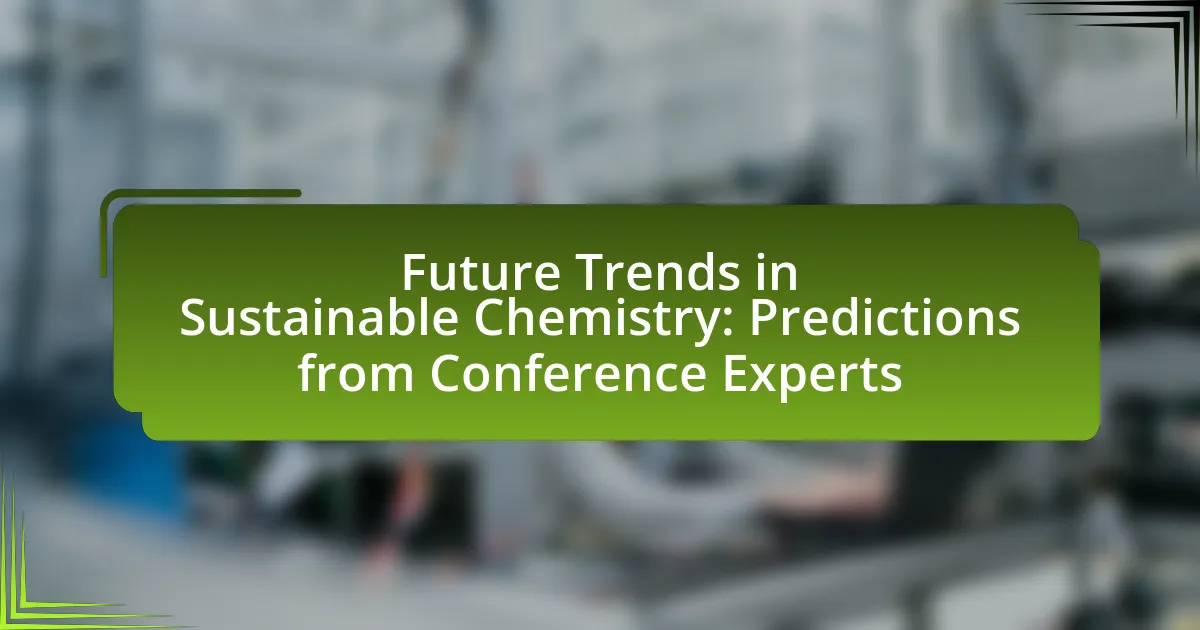 Future Trends in Sustainable Chemistry: Predictions from Conference Experts